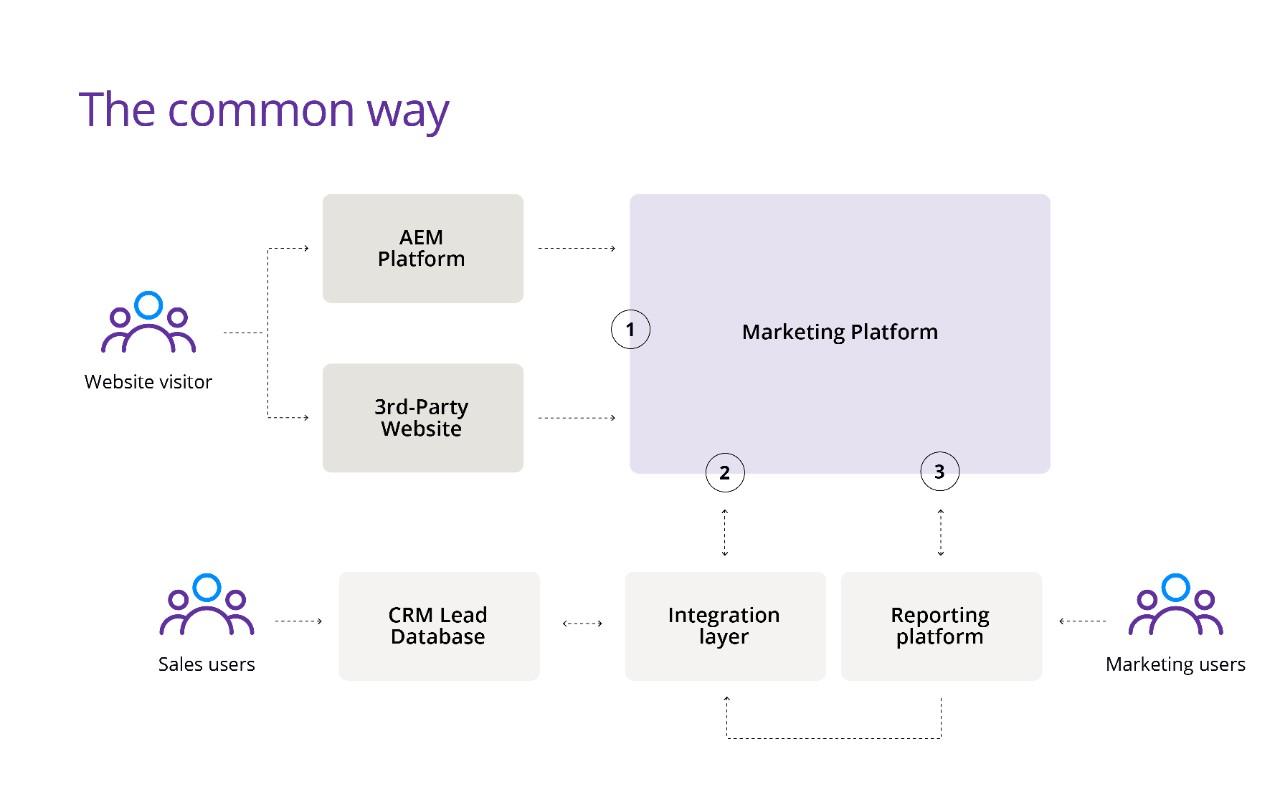 The common way

Website visitor

AEM Platform

3rd-Party Website

1

Marketing Platform

2

3

Sales users

CRM Lead Database

Integration layer

Reporting platform

Marketing users